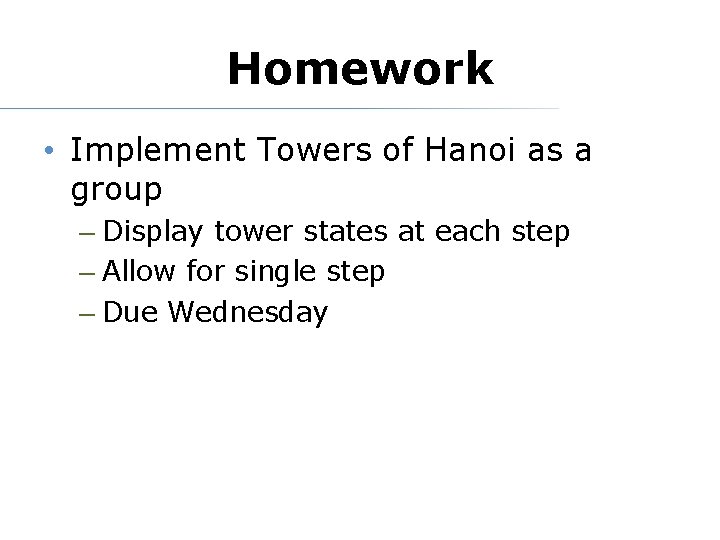 Homework

• Implement Towers of Hanoi as a group
  – Display tower states at each step
  – Allow for single step
  – Due Wednesday